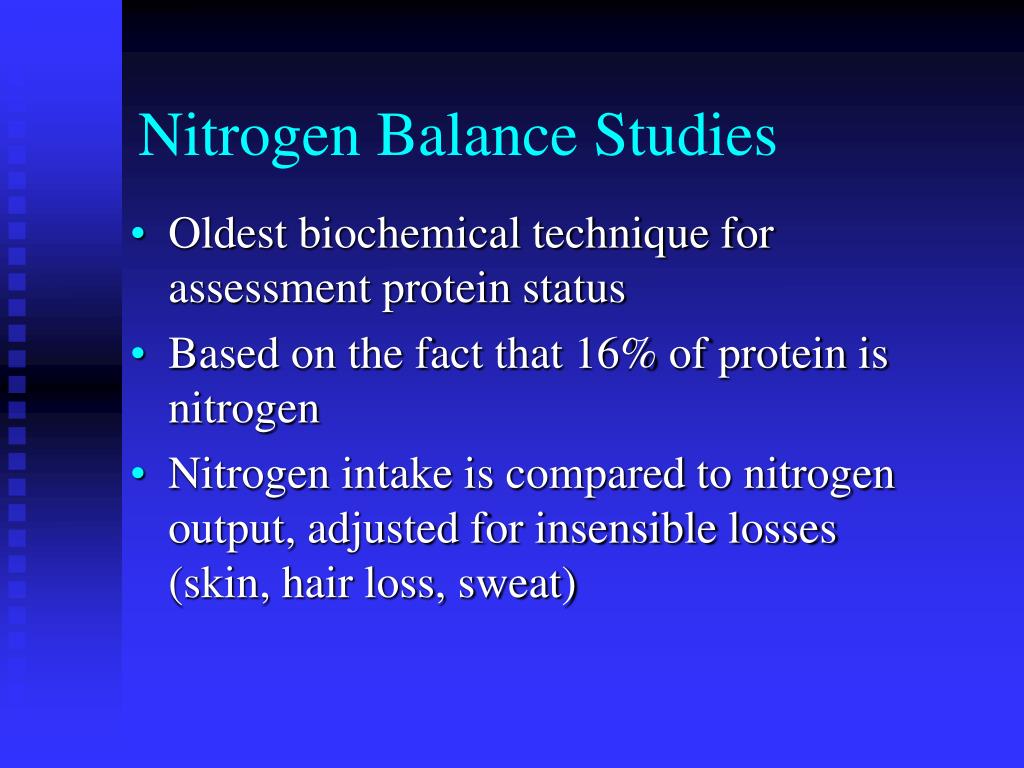 Nitrogen Balance Studies

• Oldest biochemical technique for assessment protein status
• Based on the fact that 16% of protein is nitrogen
• Nitrogen intake is compared to nitrogen output, adjusted for insensible losses (skin, hair loss, sweat)